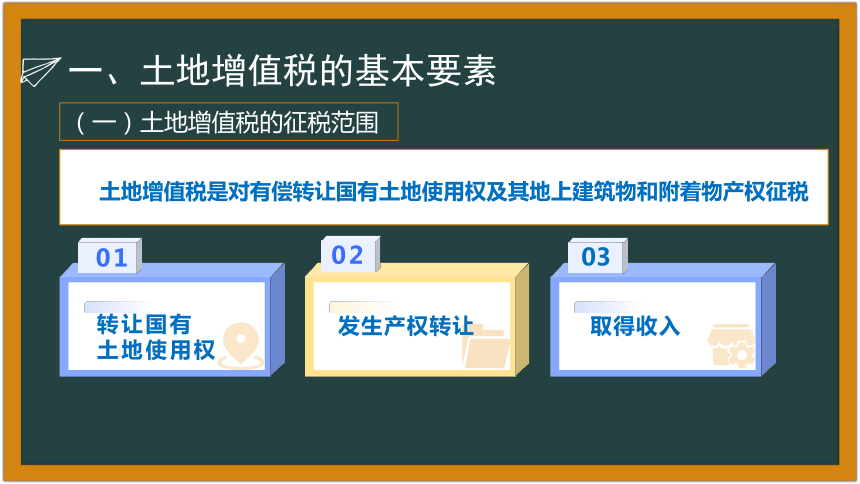 一、土地增值税的基本要素

（一）土地增值税的征税范围

土地增值税是对有偿转让国有土地使用权及其地上建筑物和附着物产权征税

01

转让国有土地使用权

02

发生产权转让

03

取得收入